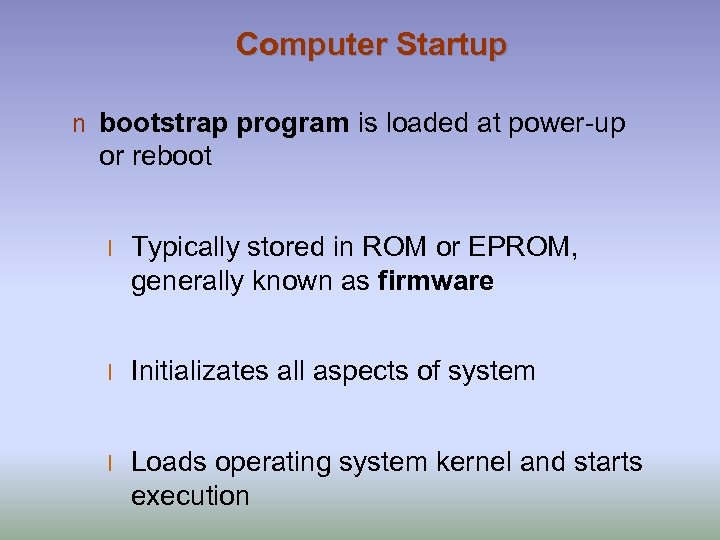 Computer Startup

n bootstrap program is loaded at power-up or reboot

l Typically stored in ROM or EPROM, generally known as firmware

l Initializates all aspects of system

l Loads operating system kernel and starts execution